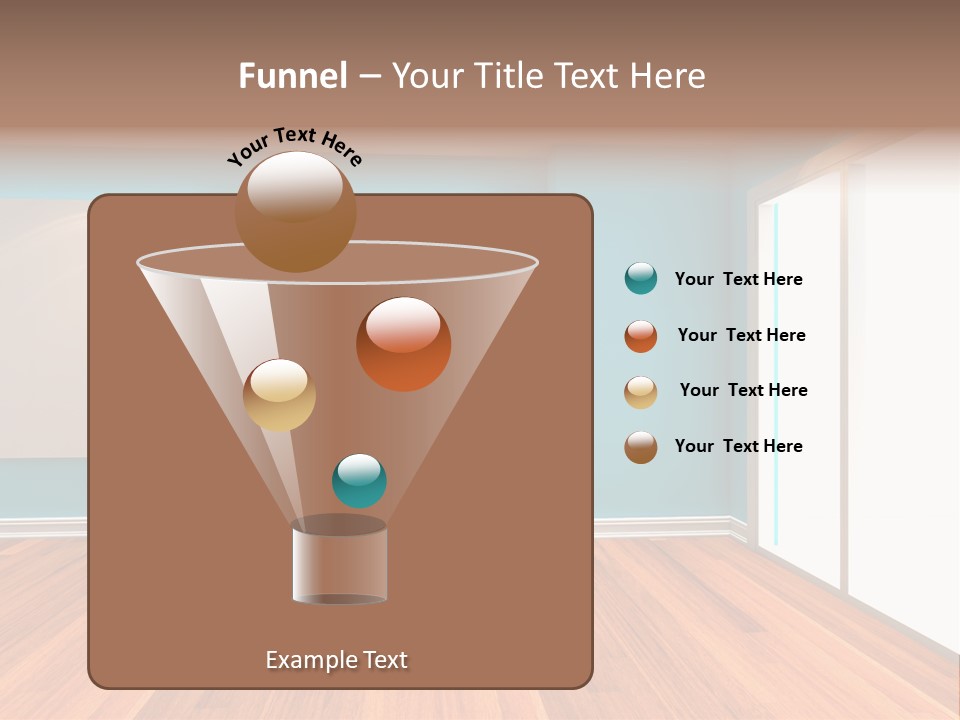 Funnel – Your Title Text Here

Your Text Here

Your Text Here

Your Text Here

Your Text Here

Your Text Here

Example Text